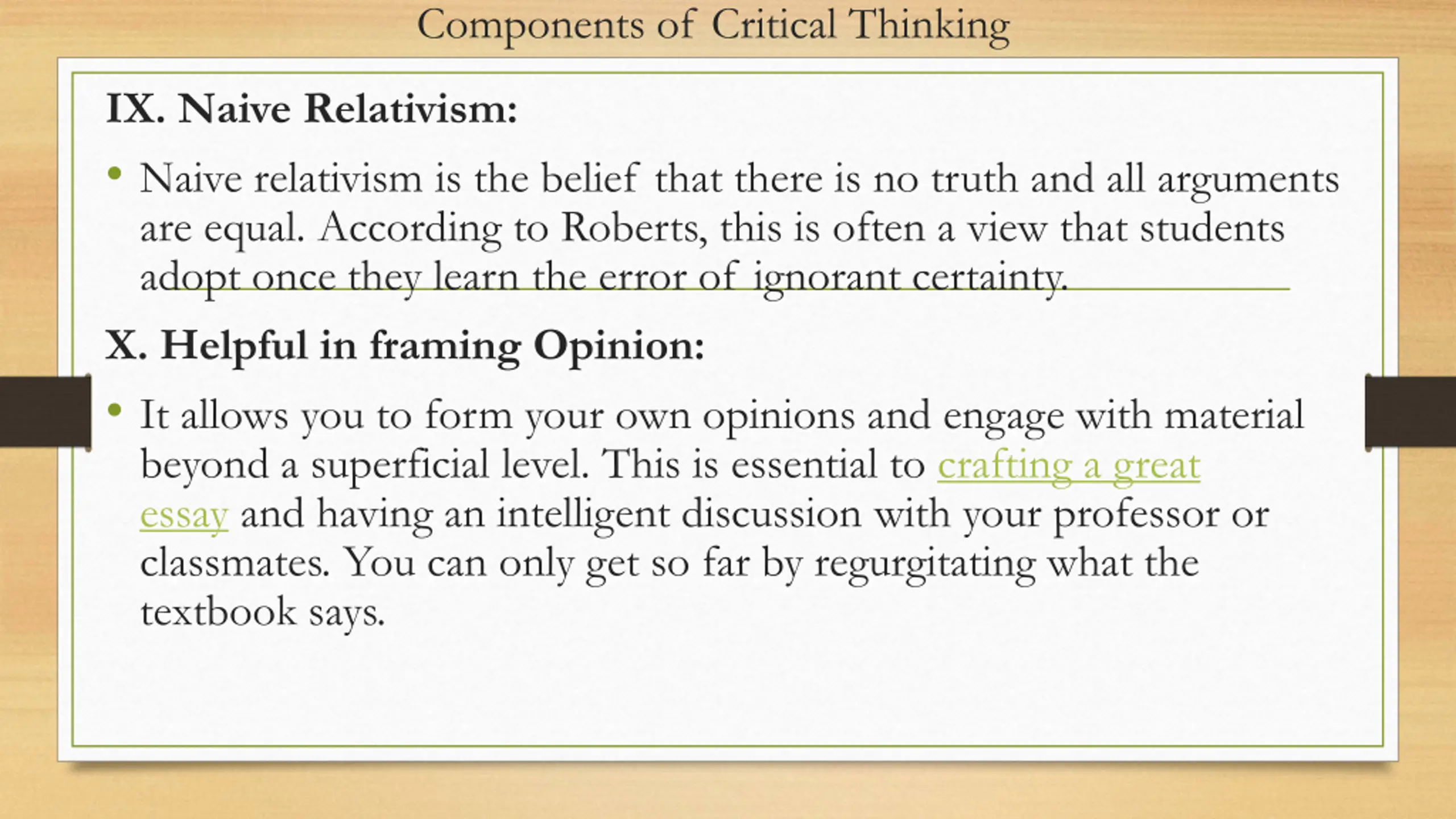 Components of Critical Thinking

IX. Naive Relativism:

• Naive relativism is the belief that there is no truth and all arguments are equal. According to Roberts, this is often a view that students adopt once they learn the error of ignorant certainty.

X. Helpful in framing Opinion:

• It allows you to form your own opinions and engage with material beyond a superficial level. This is essential to crafting a great essay and having an intelligent discussion with your professor or classmates. You can only get so far by regurgitating what the textbook says.